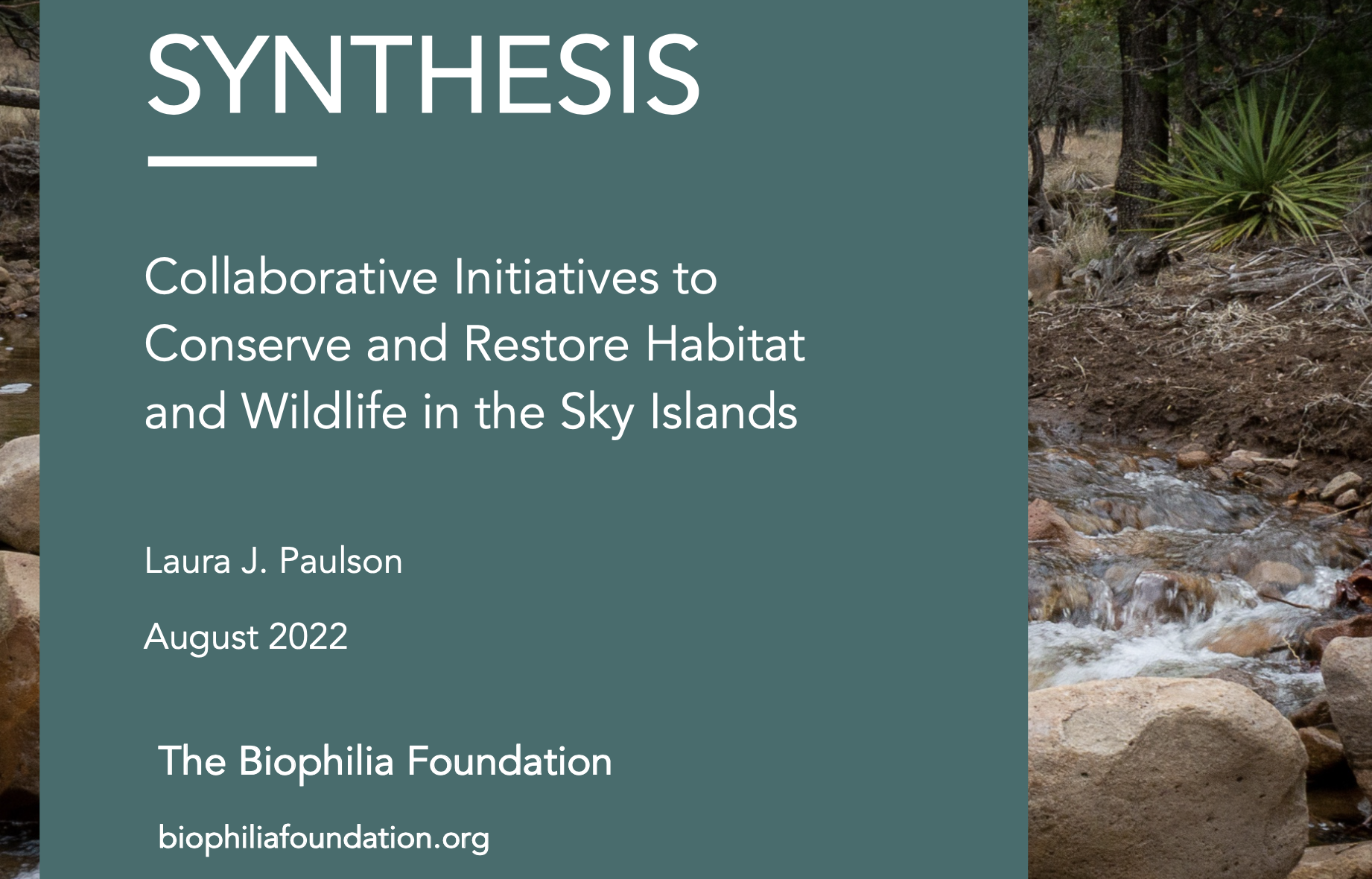 SYNTHESIS

Collaborative Initiatives to Conserve and Restore Habitat and Wildlife in the Sky Islands

Laura J. Paulson

August 2022

The Biophilia Foundation

biophiliafoundation.org